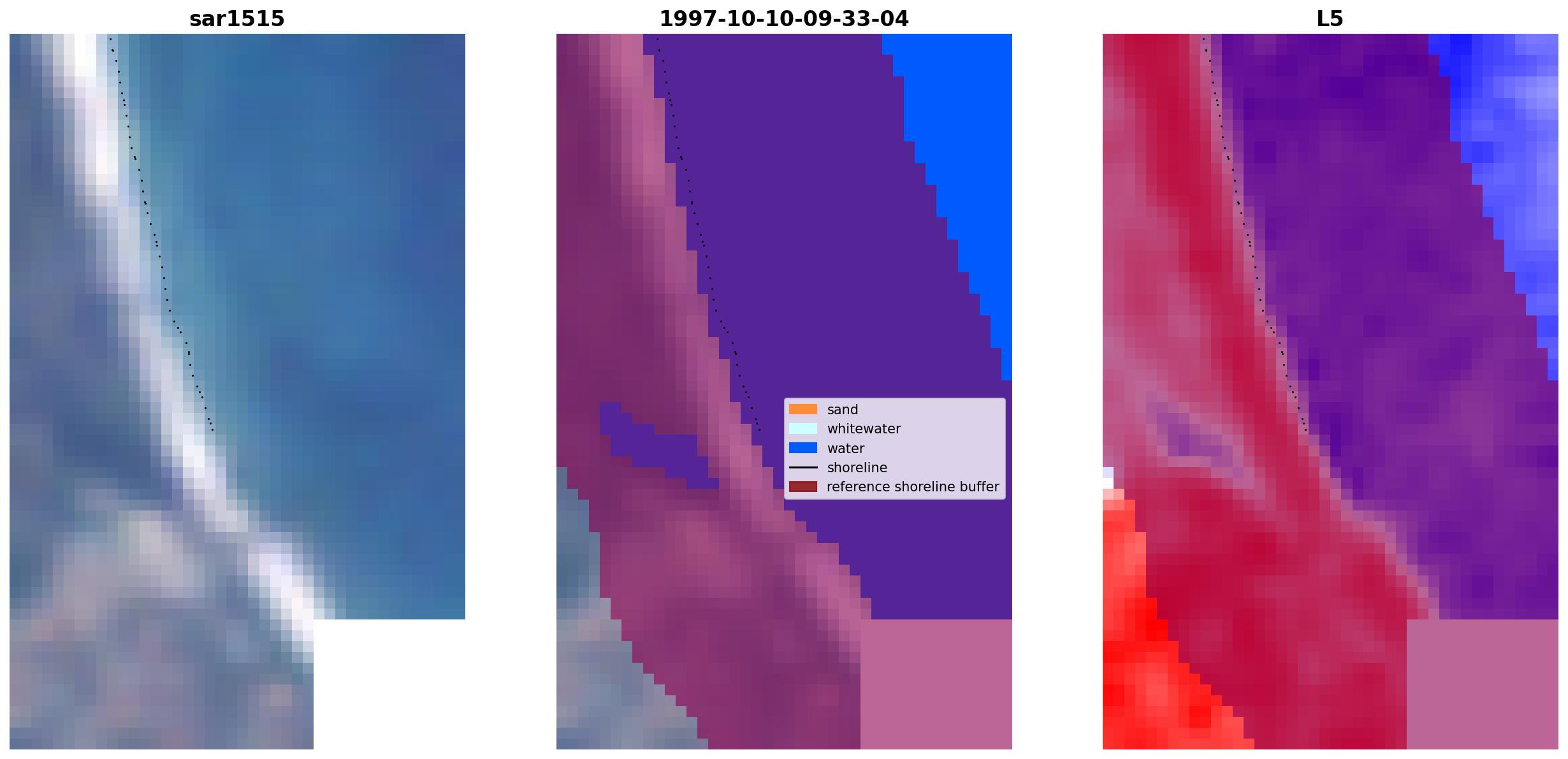 sar1515

1997-10-10-09-33-04

sand
whitewater
water
shoreline
reference shoreline buffer

L5